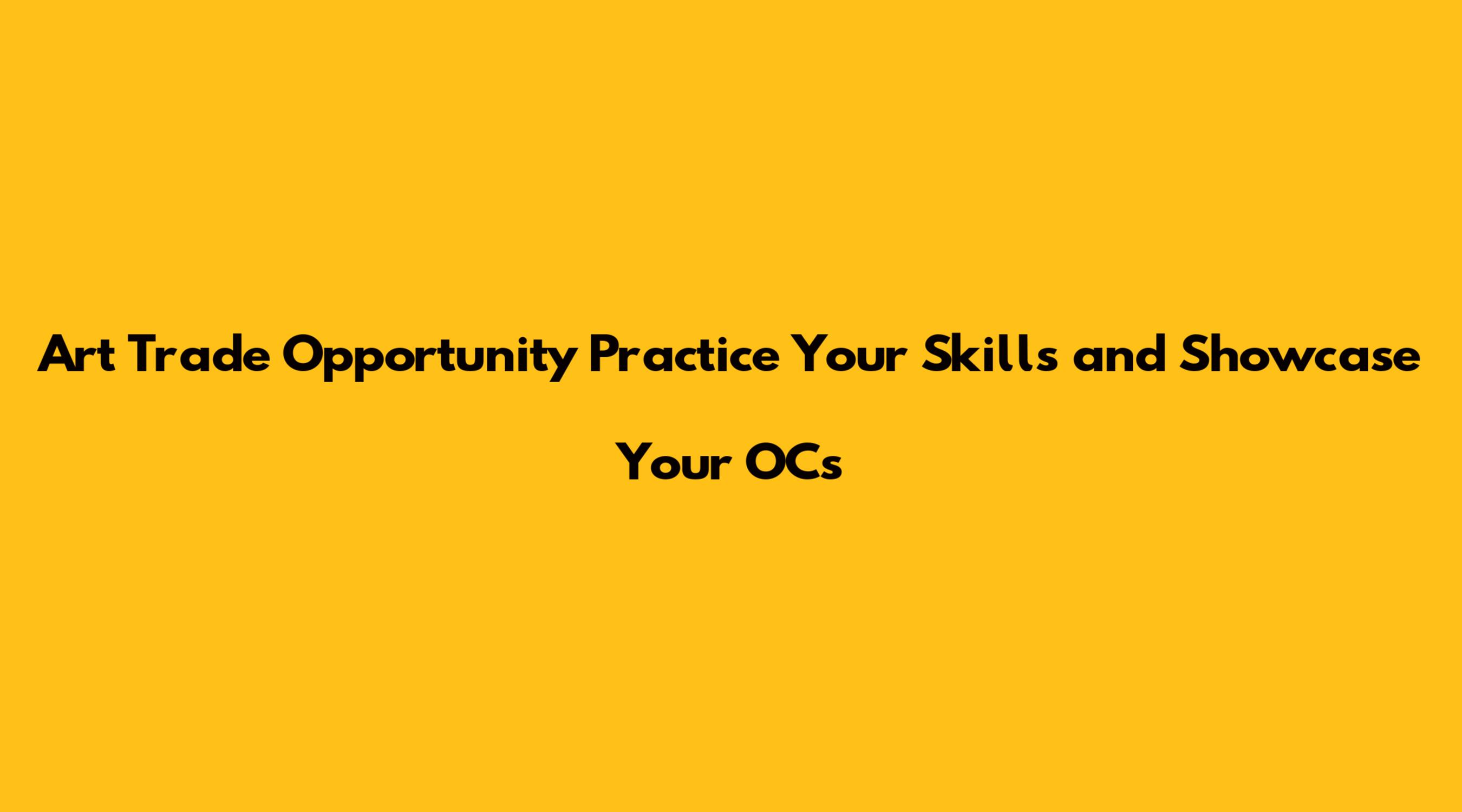 Art Trade Opportunity Practice Your Skills and Showcase Your OCs